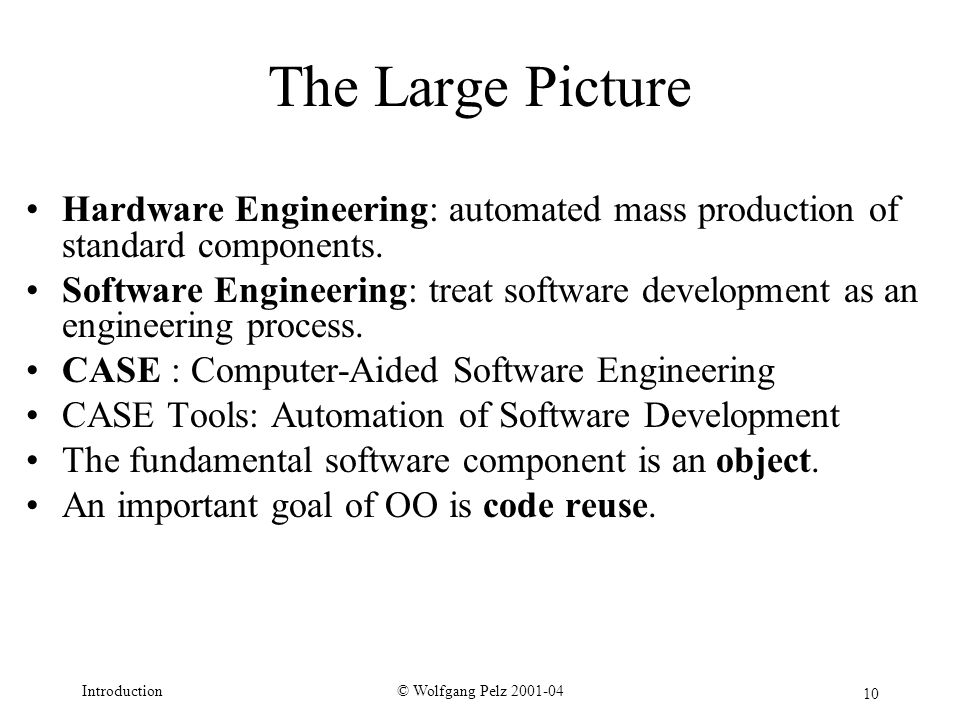 The Large Picture

• Hardware Engineering: automated mass production of standard components.
• Software Engineering: treat software development as an engineering process.
• CASE : Computer-Aided Software Engineering
• CASE Tools: Automation of Software Development
• The fundamental software component is an object.
• An important goal of OO is code reuse.

Introduction © Wolfgang Pelz 2001-04 10